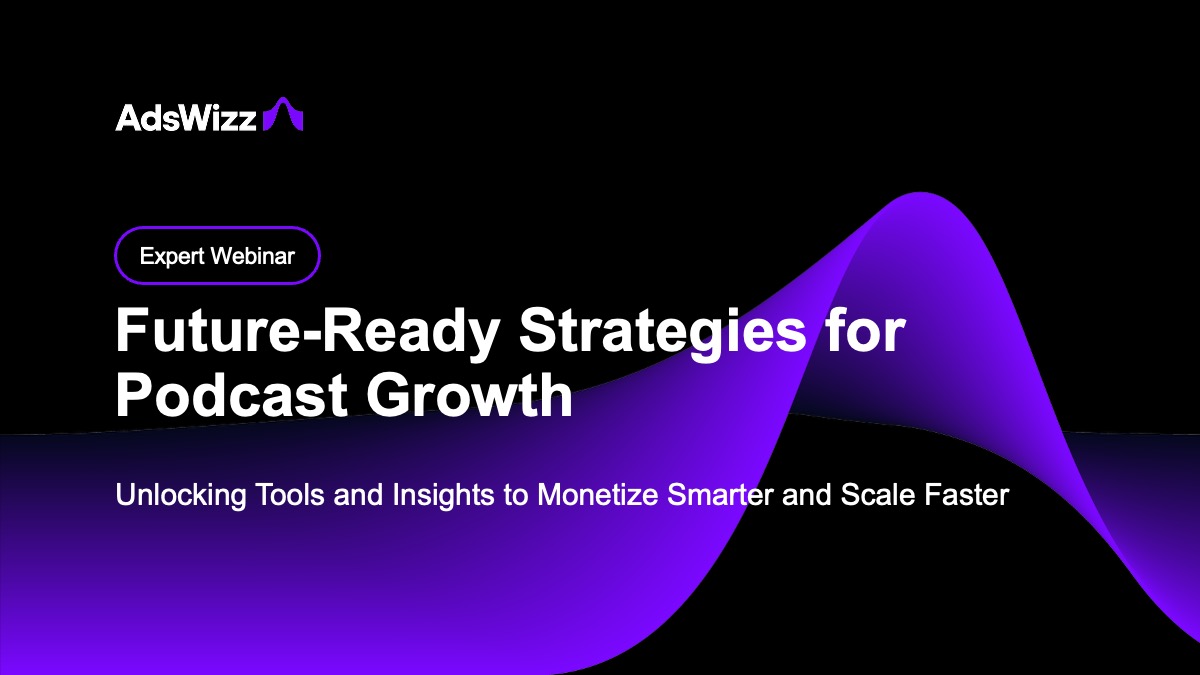 AdsWizz

Expert Webinar

Future-Ready Strategies for Podcast Growth

Unlocking Tools and Insights to Monetize Smarter and Scale Faster